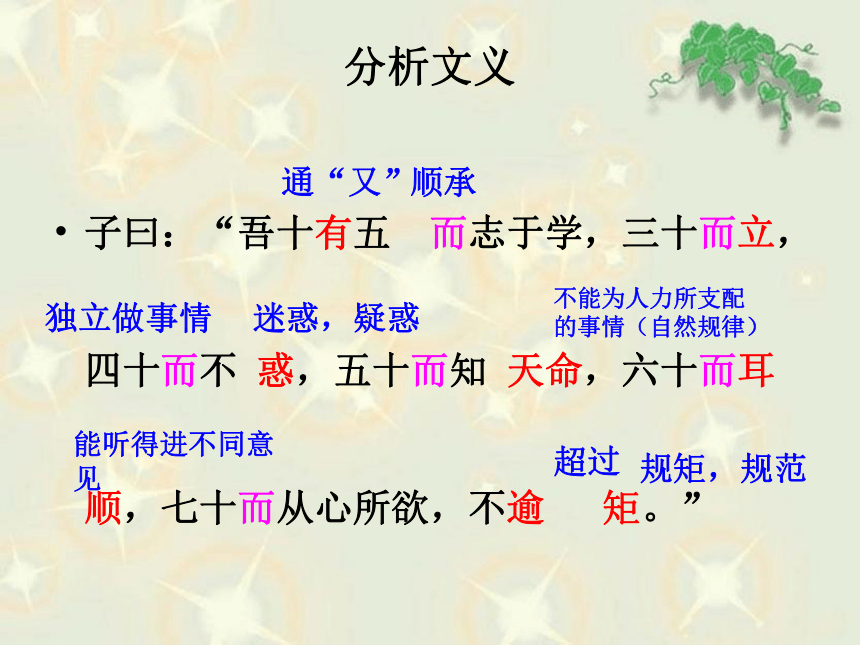 分析文义

通“又”顺承

• 子曰：“吾十有五　而志于学，三十而立，

独立做事情　迷惑，疑惑　不能为人力所支配的事情（自然规律）

四十而不　惑，五十而知　天命，六十而耳

能听得进不同意见　超过　规矩，规范

顺，七十而从心所欲，不逾　矩。”